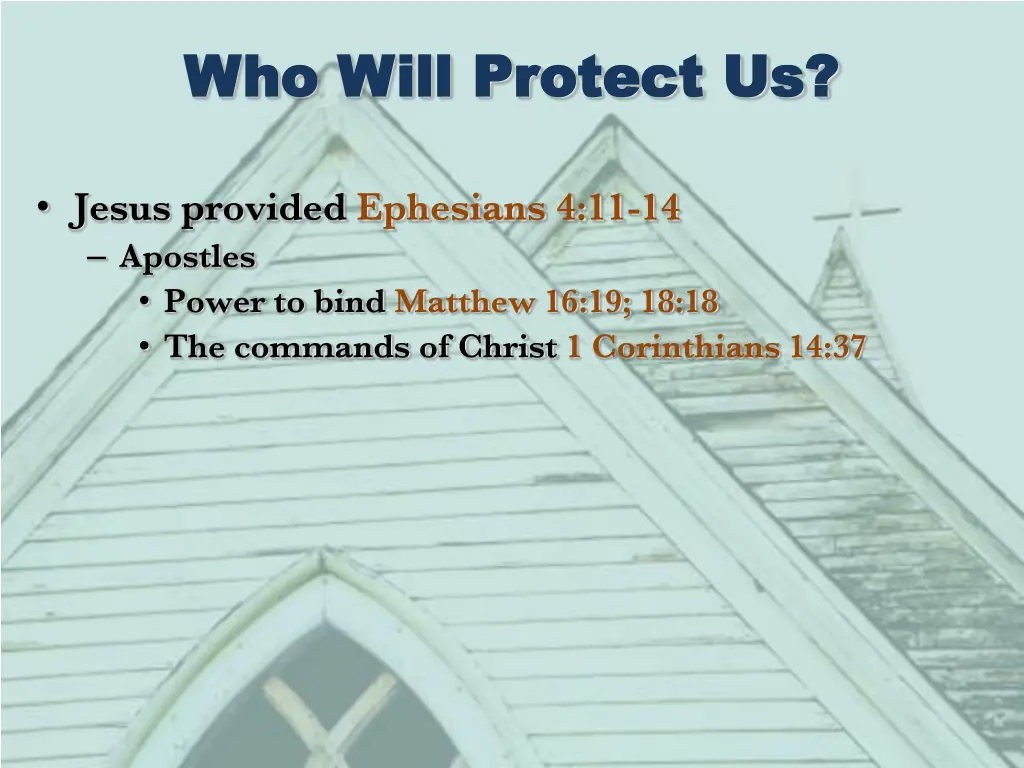 Who Will Protect Us?

• Jesus provided Ephesians 4:11-14
– Apostles
• Power to bind Matthew 16:19; 18:18
• The commands of Christ 1 Corinthians 14:37